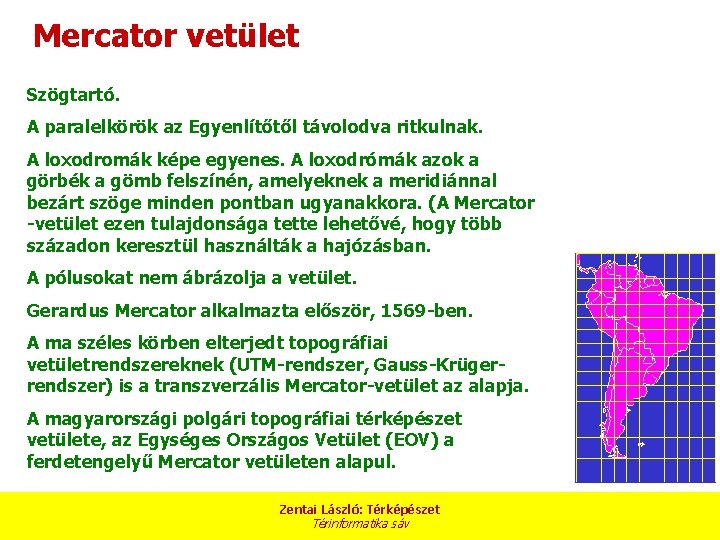 Mercator vetület

Szögtartó.

A paralelkörök az Egyenlítőtől távolodva ritkulnak.

A loxodromák képe egyenes. A loxodrómák azok a görbék a gömb felszínén, amelyeknek a meridiánnal bezárt szöge minden pontban ugyanakkora. (A Mercator -vetület ezen tulajdonsága tette lehetővé, hogy több századon keresztül használták a hajózásban.

A pólusokat nem ábrázolja a vetület.

Gerardus Mercator alkalmazta először, 1569-ben.

A ma széles körben elterjedt topográfiai vetületrendszereknek (UTM-rendszer, Gauss-Krüger-rendszer) is a transzverzális Mercator-vetület az alapja.

A magyarországi polgári topográfiai térképészet vetülete, az Egységes Országos Vetület (EOV) a ferdetengelyű Mercator vetületen alapul.

Zentai László: Térképészet
Térinformatika sáv